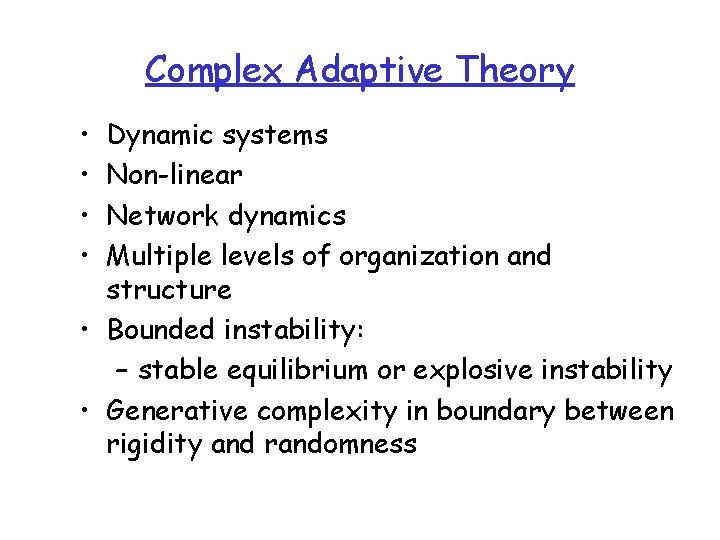 Complex Adaptive Theory

• Dynamic systems
• Non-linear
• Network dynamics
• Multiple levels of organization and structure
• Bounded instability:
  – stable equilibrium or explosive instability
• Generative complexity in boundary between rigidity and randomness